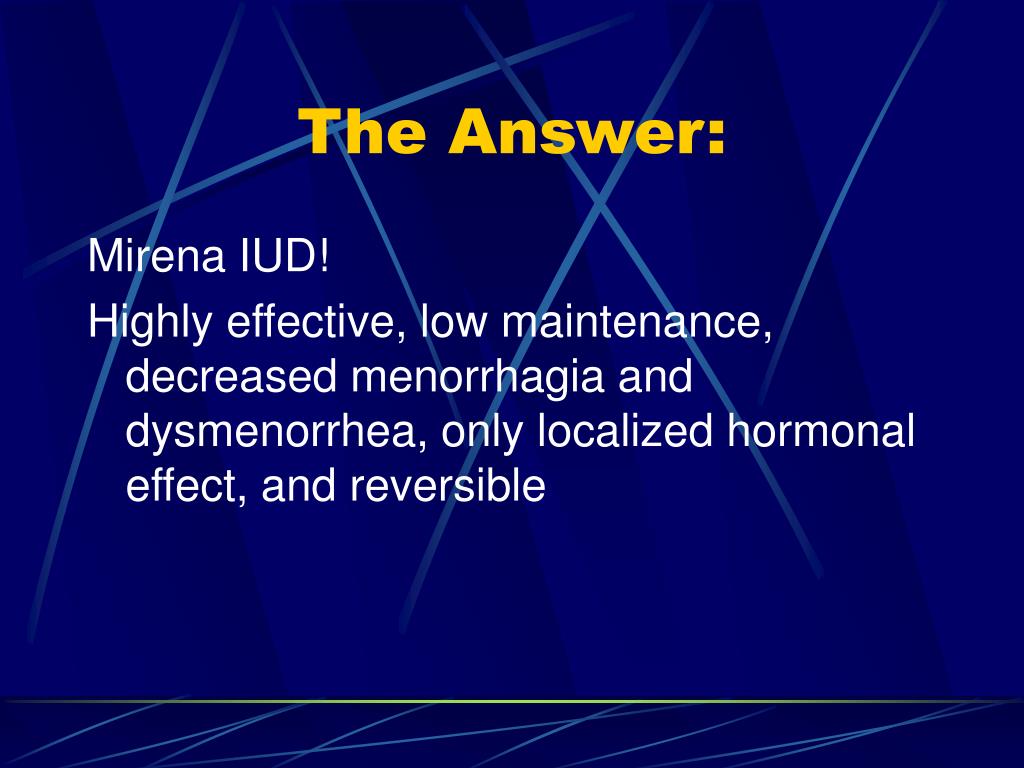 The Answer:

Mirena IUD!

Highly effective, low maintenance, decreased menorrhagia and dysmenorrhea, only localized hormonal effect, and reversible